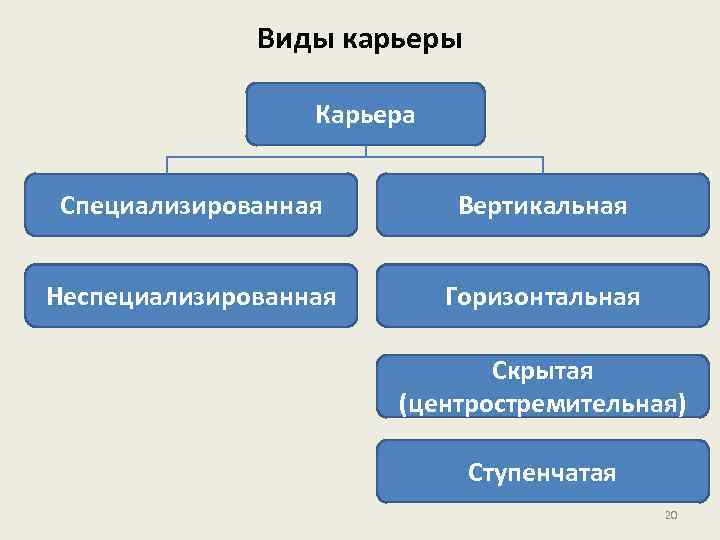 Виды карьеры

Карьера

Специализированная

Неспециализированная

Вертикальная

Горизонтальная

Скрытая (центростремительная)

Ступенчатая

20